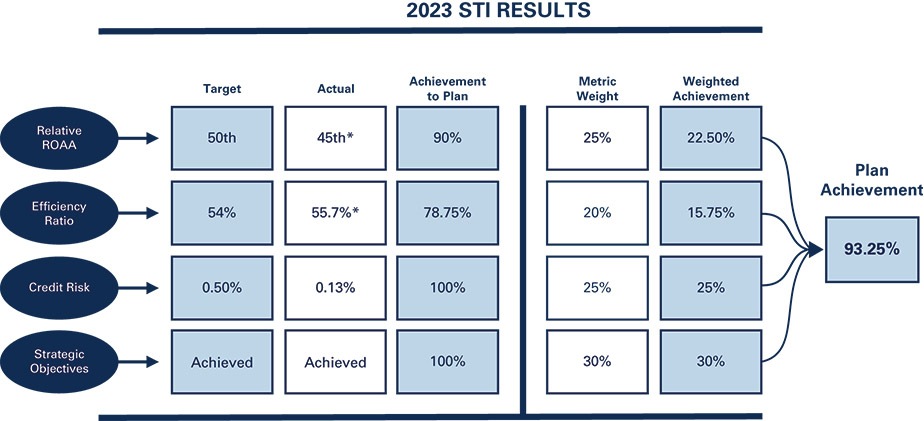 2023 STI RESULTS

| | Target | Actual | Achievement to Plan | Metric Weight | Weighted Achievement |
|---|---|---|---|---|---|
| Relative ROAA | 50th | 45th* | 90% | 25% | 22.50% |
| Efficiency Ratio | 54% | 55.7%* | 78.75% | 20% | 15.75% |
| Credit Risk | 0.50% | 0.13% | 100% | 25% | 25% |
| Strategic Objectives | Achieved | Achieved | 100% | 30% | 30% |

Plan Achievement

93.25%